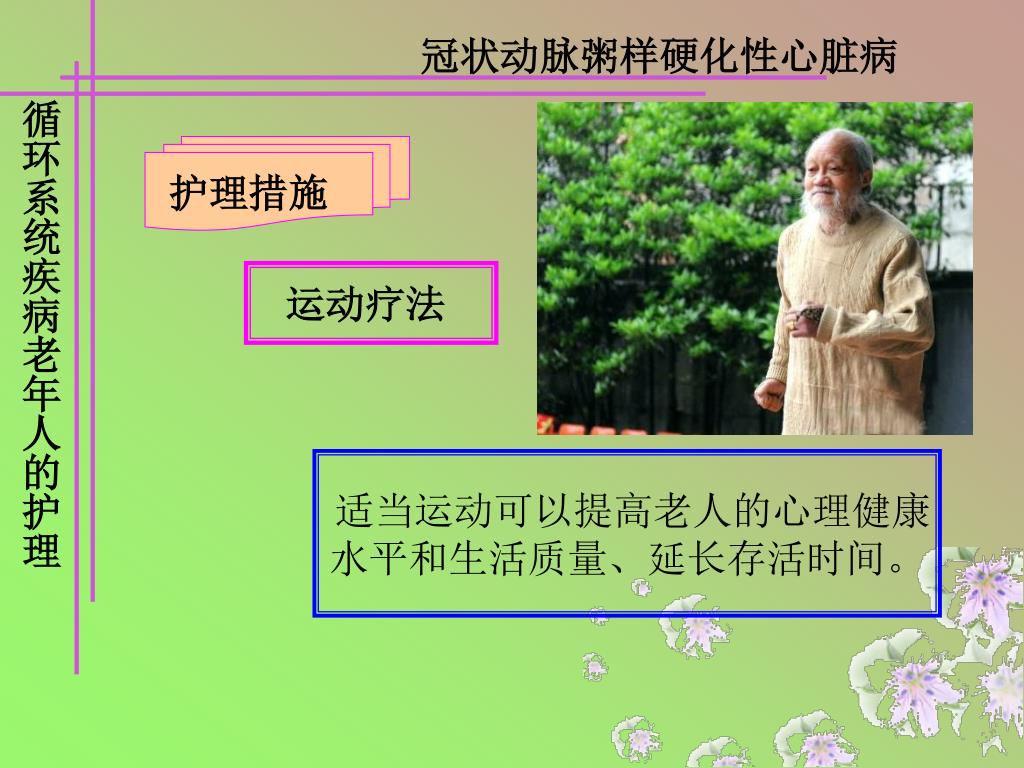 冠状动脉粥样硬化性心脏病

循环系统疾病老年人的护理

护理措施

运动疗法

适当运动可以提高老人的心理健康水平和生活质量、延长存活时间。